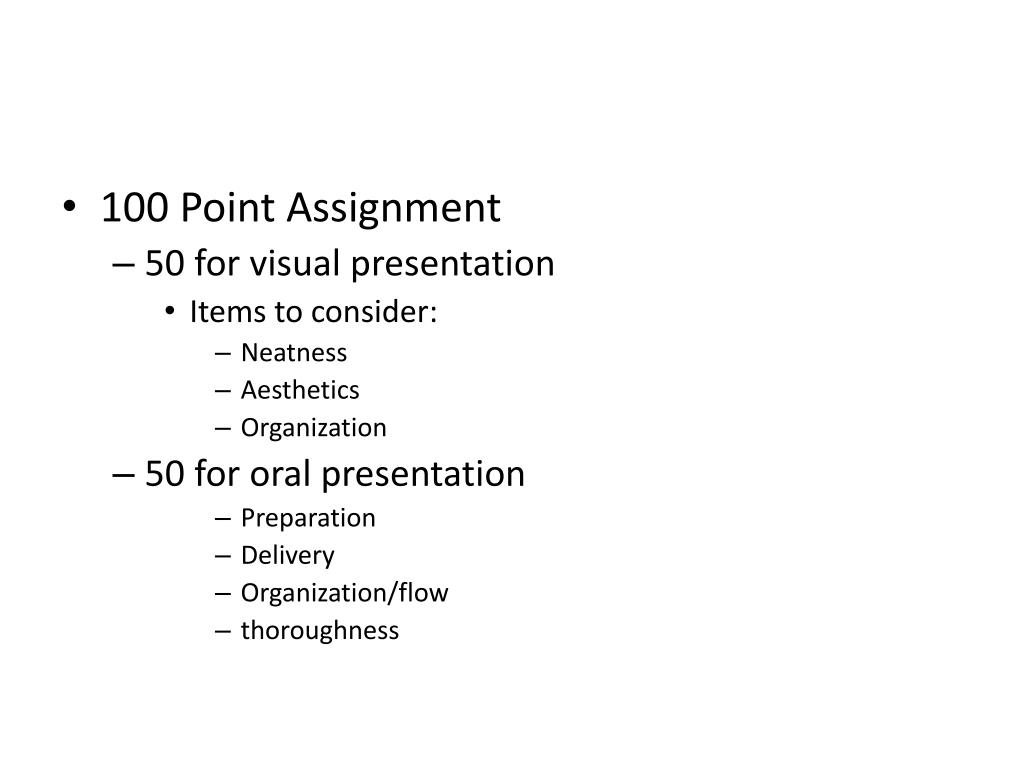 • 100 Point Assignment
– 50 for visual presentation
• Items to consider:
– Neatness
– Aesthetics
– Organization
– 50 for oral presentation
– Preparation
– Delivery
– Organization/flow
– thoroughness